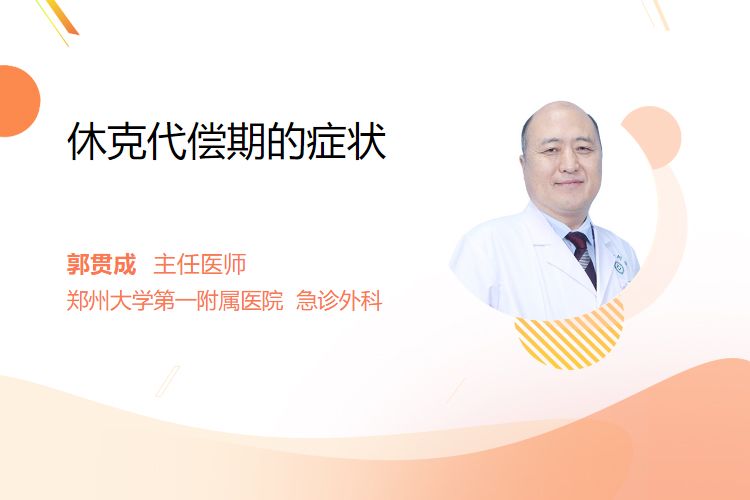 休克代偿期的症状

郭贯成 主任医师
郑州大学第一附属医院 急诊外科